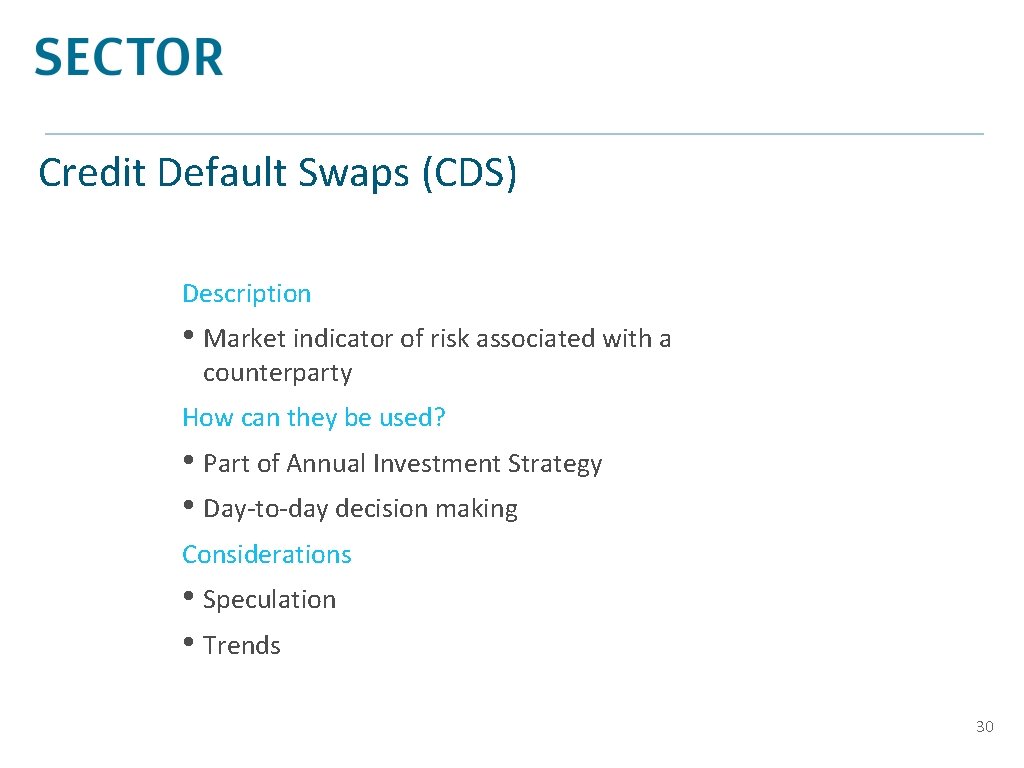 SECTOR

Credit Default Swaps (CDS)

Description

• Market indicator of risk associated with a counterparty

How can they be used?

• Part of Annual Investment Strategy

• Day-to-day decision making

Considerations

• Speculation

• Trends

30